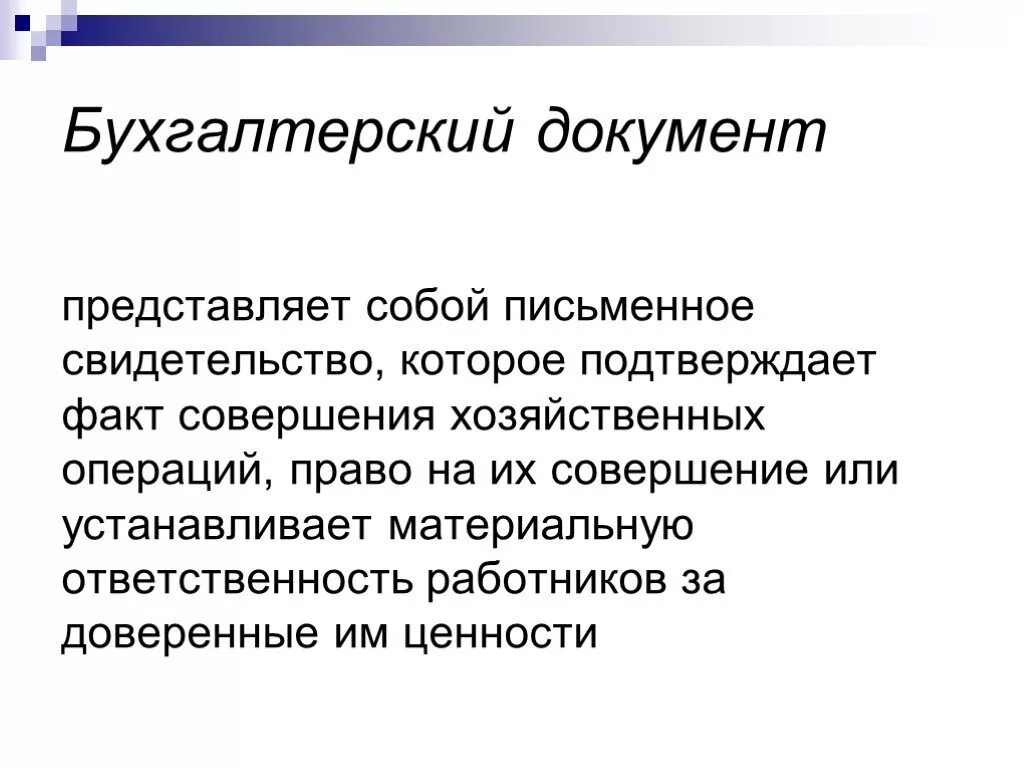 Бухгалтерский документ

представляет собой письменное свидетельство, которое подтверждает факт совершения хозяйственных операций, право на их совершение или устанавливает материальную ответственность работников за доверенные им ценности